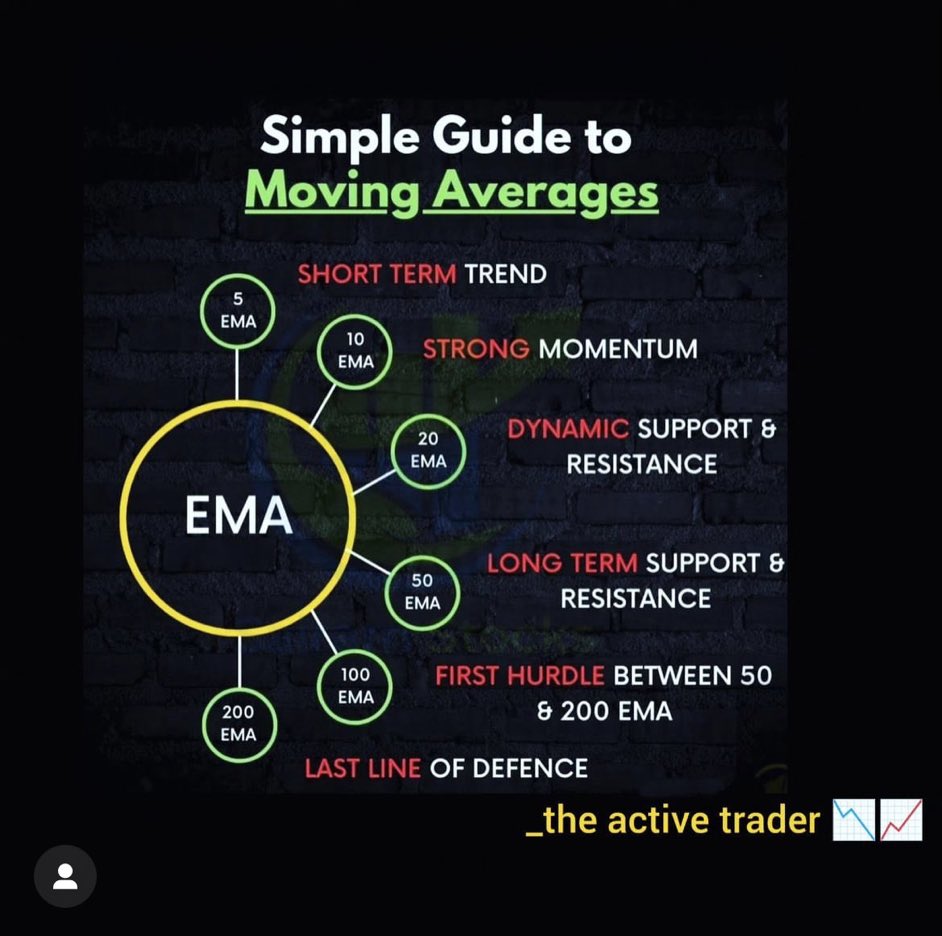 Simple Guide to
Moving Averages

EMA

5 EMA
SHORT TERM TREND

10 EMA
STRONG MOMENTUM

20 EMA
DYNAMIC SUPPORT & RESISTANCE

50 EMA
LONG TERM SUPPORT & RESISTANCE

100 EMA
FIRST HURDLE BETWEEN 50 & 200 EMA

200 EMA
LAST LINE OF DEFENCE

_the active trader 📉📈